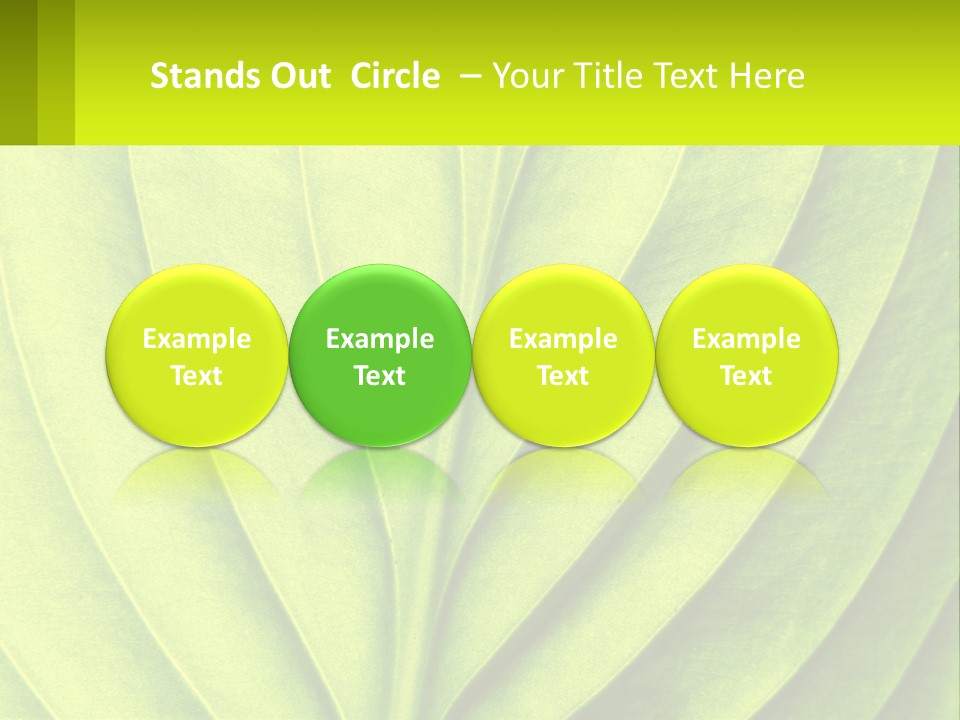 Stands Out Circle – Your Title Text Here

Example Text

Example Text

Example Text

Example Text